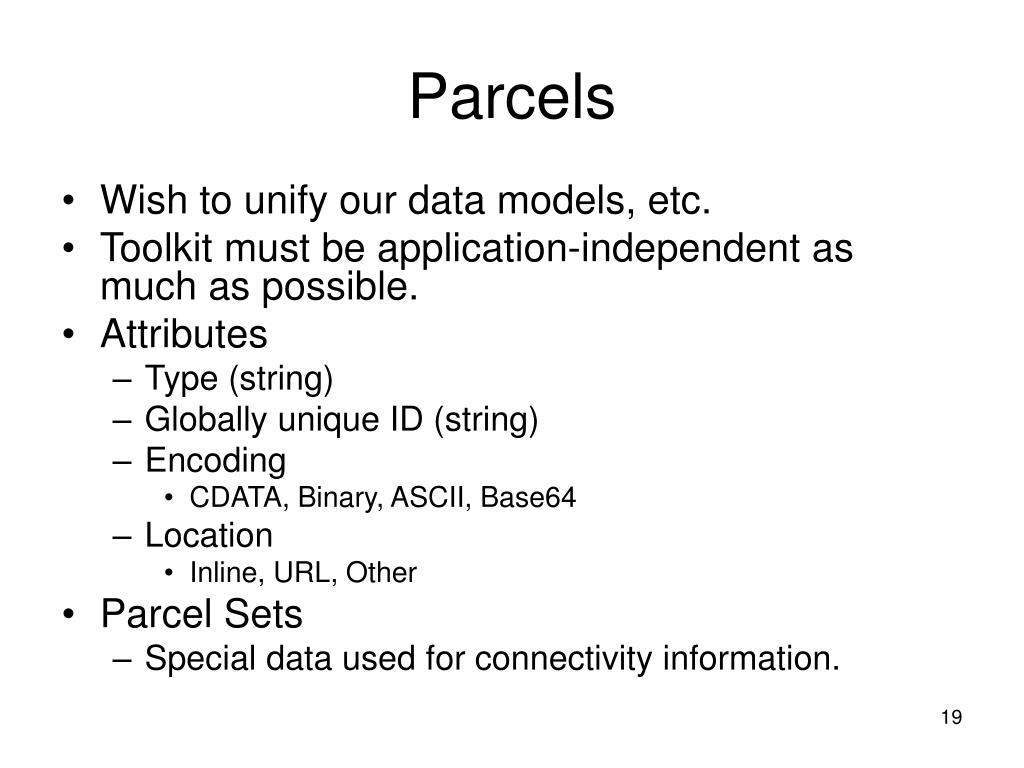 Parcels

• Wish to unify our data models, etc.
• Toolkit must be application-independent as much as possible.
• Attributes
– Type (string)
– Globally unique ID (string)
– Encoding
• CDATA, Binary, ASCII, Base64
– Location
• Inline, URL, Other
• Parcel Sets
– Special data used for connectivity information.

19